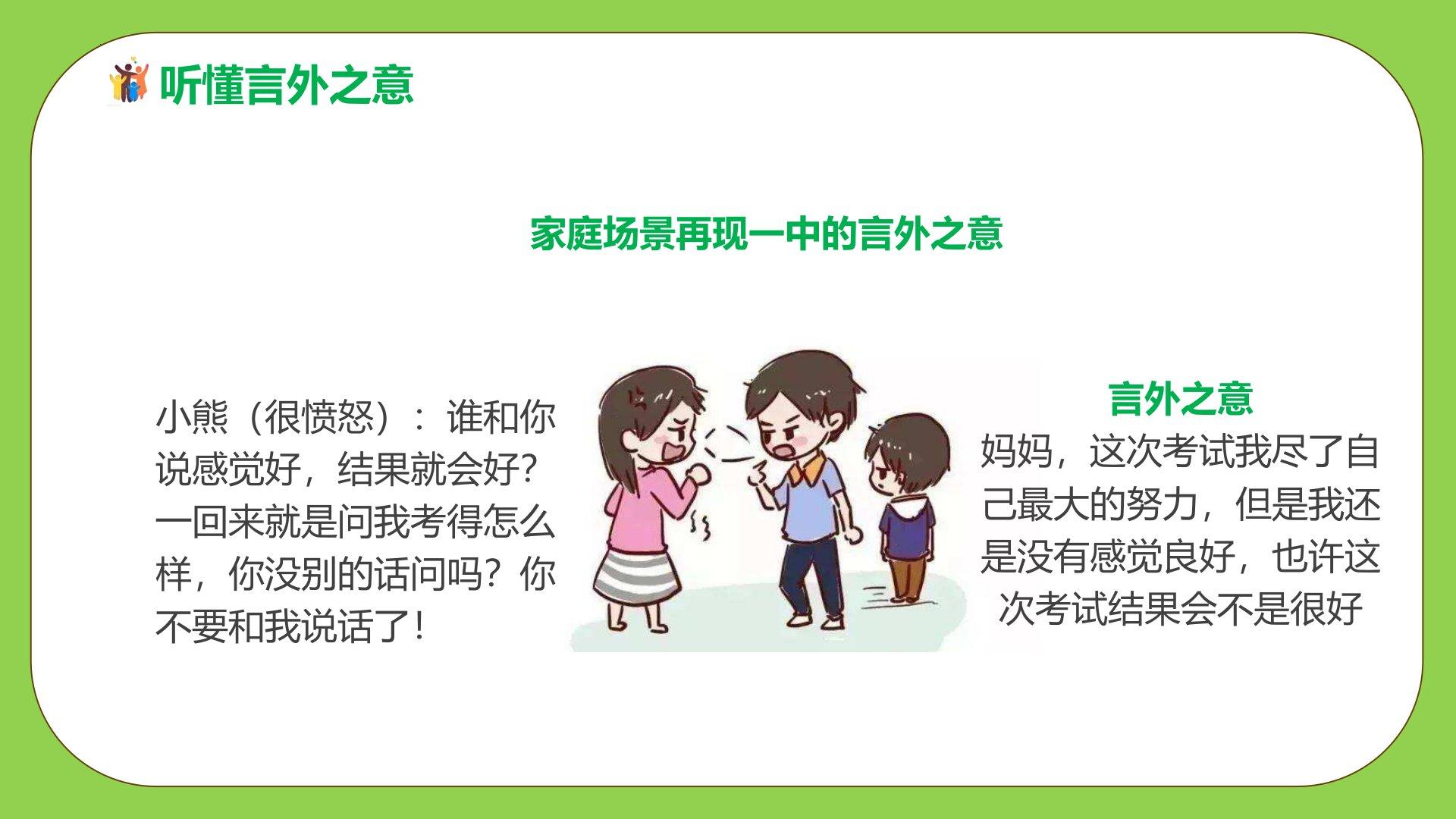 听懂言外之意

家庭场景再现一中的言外之意

小熊（很愤怒）：谁和你说感觉好，结果就会好？一回来就是问我考得怎么样，你没别的话问吗？你不要和我说话了！

言外之意
妈妈，这次考试我尽了自己最大的努力，但是我还是没有感觉良好，也许这次考试结果会不是很好